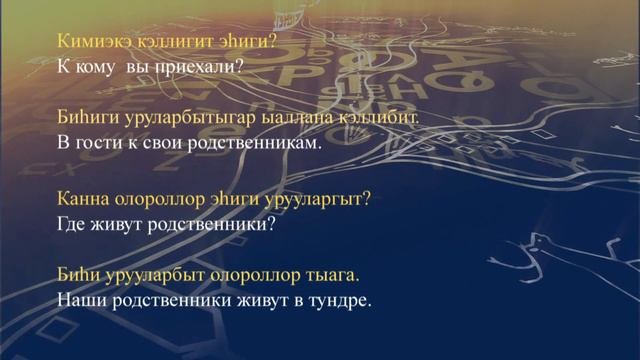 Кимиэкэ кэллигит эһиги?
К кому  вы приехали?

Биһиги уруларбытыгар ыаллана кэллибит.
В гости к свои родственникам.

Канна олороллор эһиги урууларгыт?
Где живут родственники?

Биһи урууларбыт олороллор тыага.
Наши родственники живут в тундре.